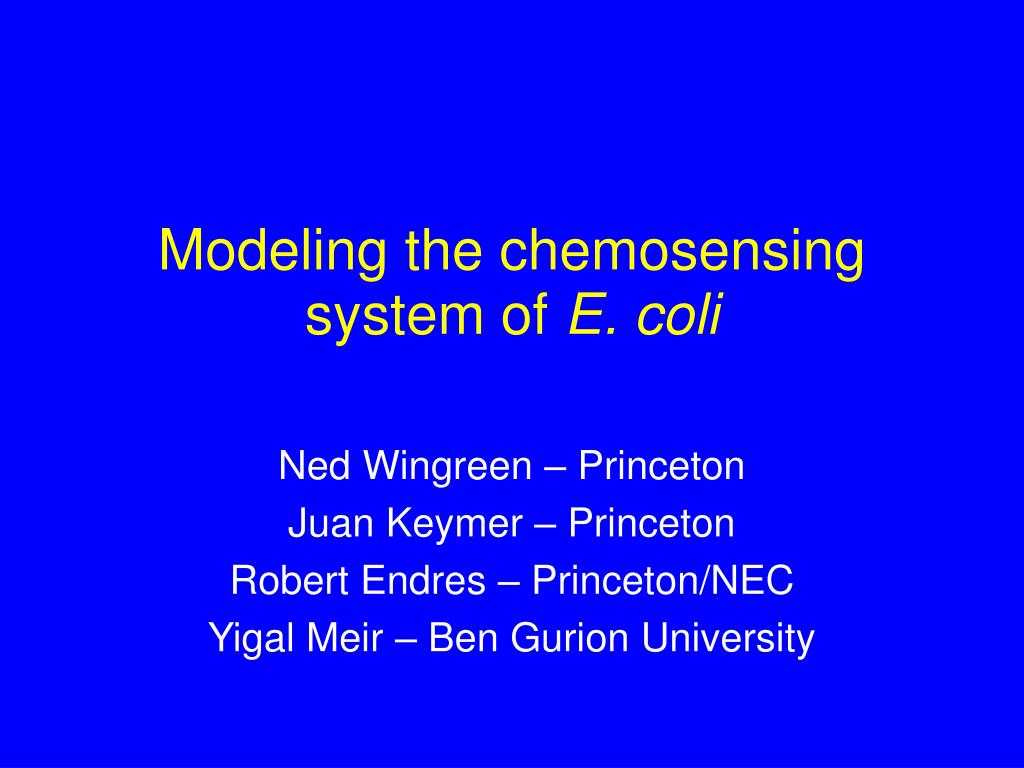 Modeling the chemosensing system of E. coli

Ned Wingreen – Princeton
Juan Keymer – Princeton
Robert Endres – Princeton/NEC
Yigal Meir – Ben Gurion University